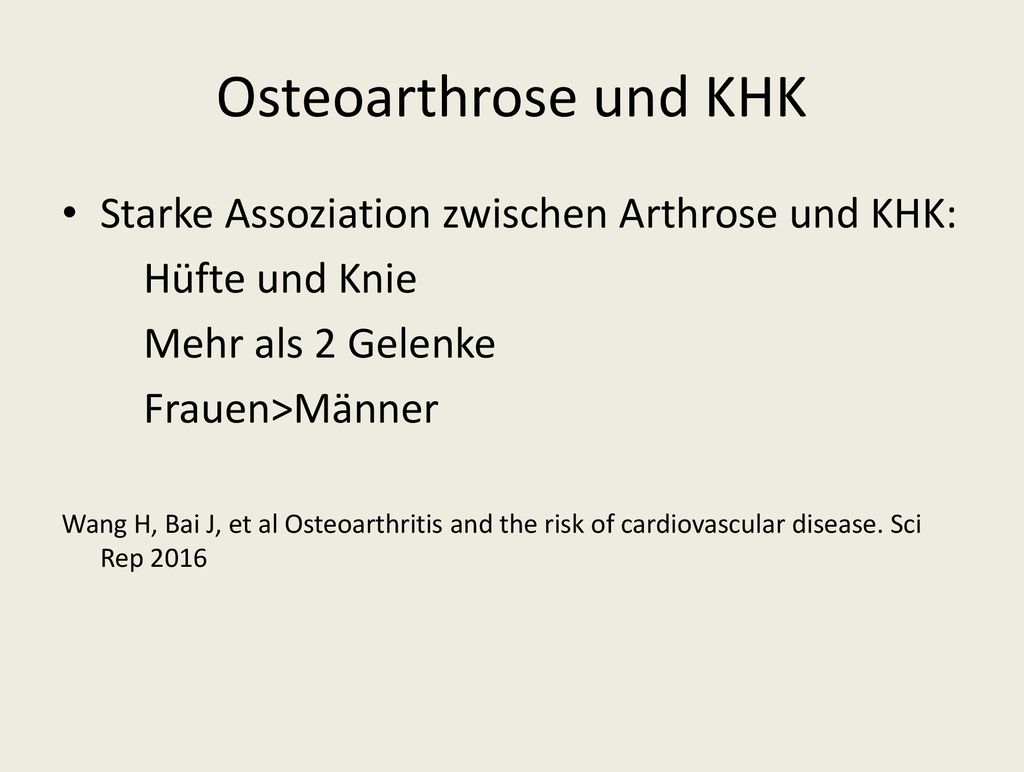 Osteoarthrose und KHK

• Starke Assoziation zwischen Arthrose und KHK:
Hüfte und Knie
Mehr als 2 Gelenke
Frauen>Männer

Wang H, Bai J, et al Osteoarthritis and the risk of cardiovascular disease. Sci Rep 2016